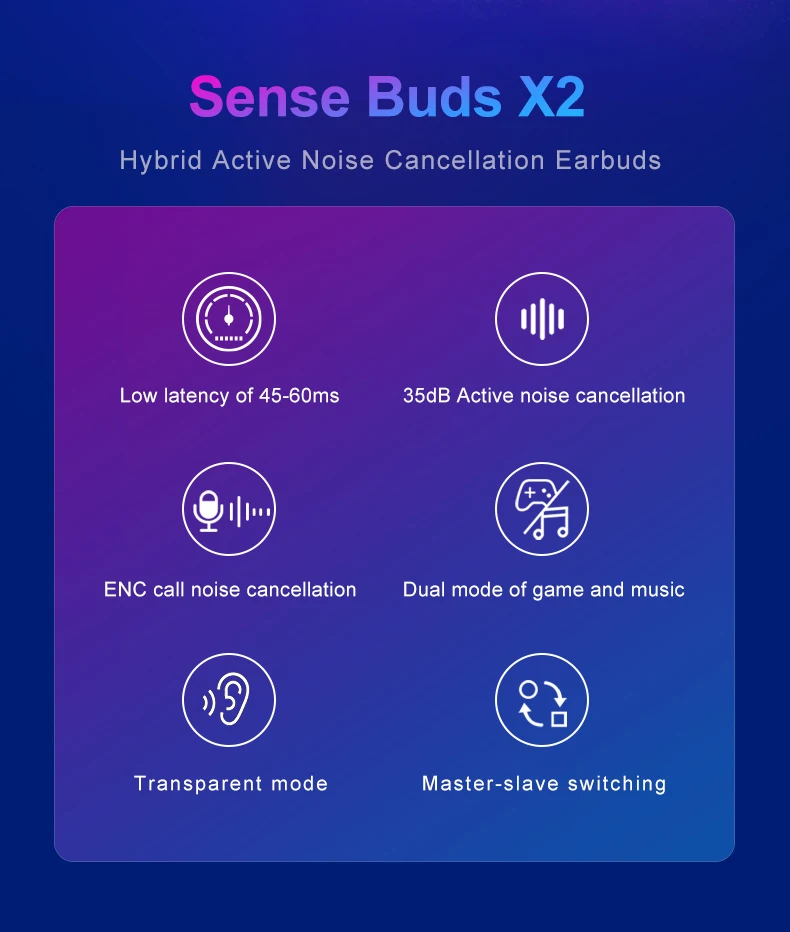 Sense Buds X2

Hybrid Active Noise Cancellation Earbuds

Low latency of 45-60ms

35dB Active noise cancellation

ENC call noise cancellation

Dual mode of game and music

Transparent mode

Master-slave switching